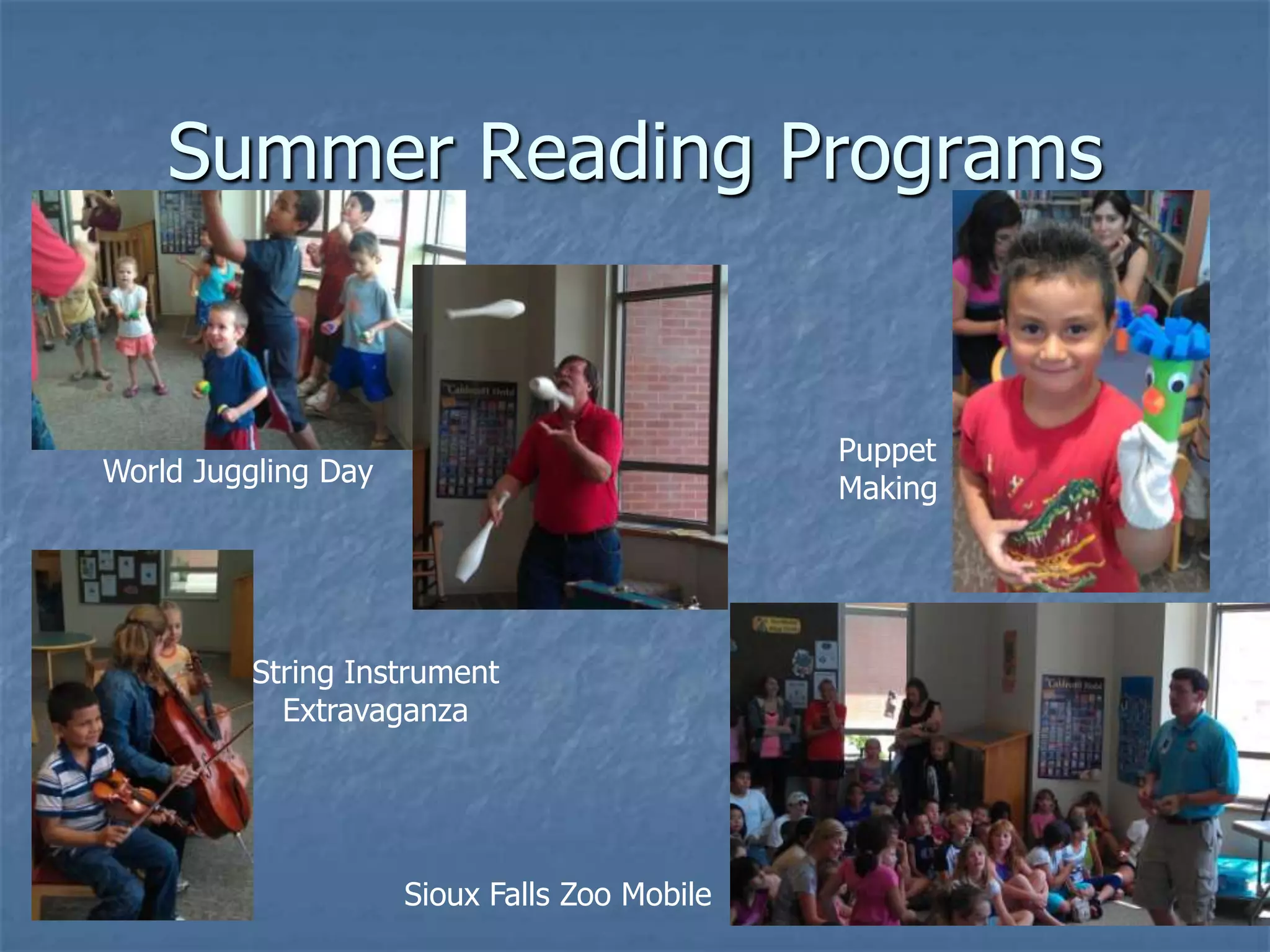 Summer Reading Programs

World Juggling Day

Puppet Making

String Instrument Extravaganza

Sioux Falls Zoo Mobile